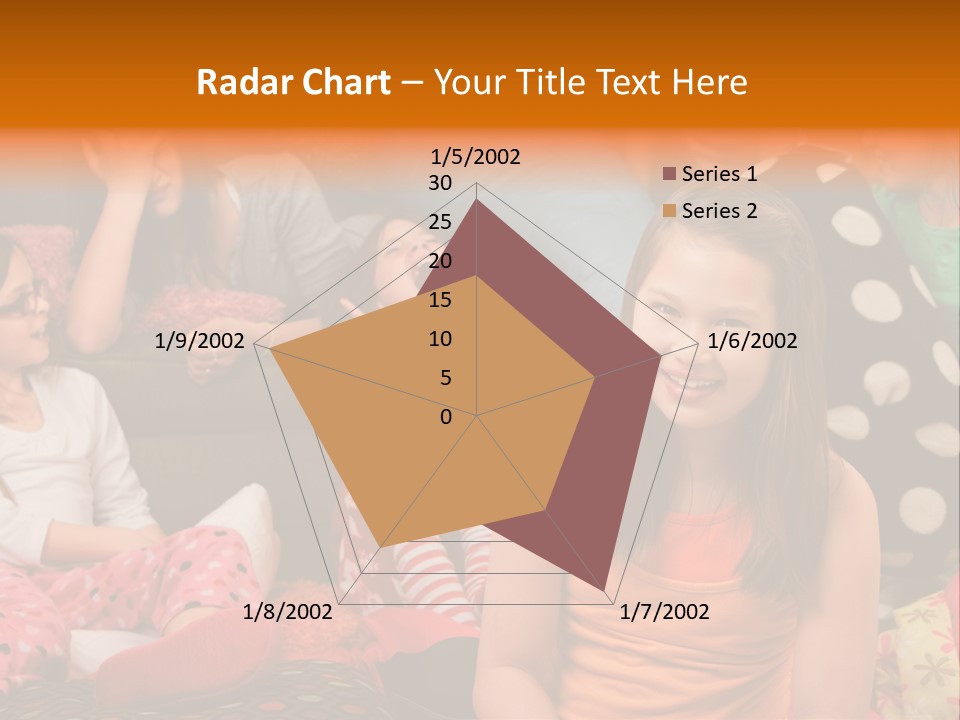 Radar Chart – Your Title Text Here

1/5/2002
30
25
20
15
10
5
0
1/6/2002
1/7/2002
1/8/2002
1/9/2002

Series 1
Series 2